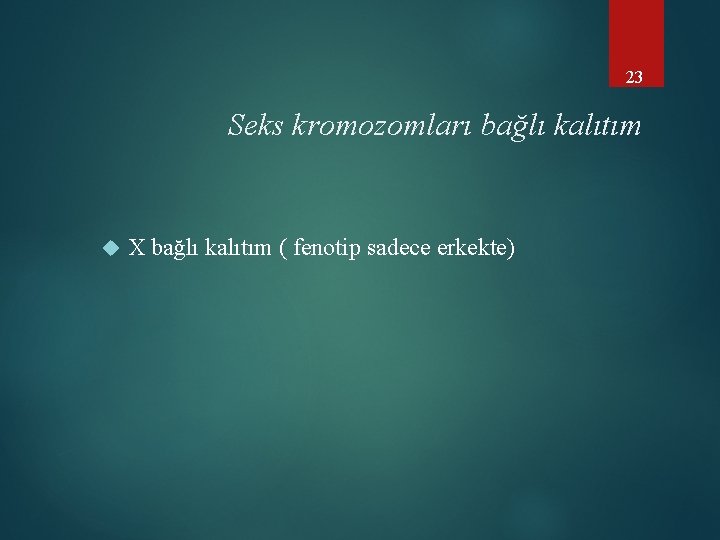 23

Seks kromozomları bağlı kalıtım

X bağlı kalıtım ( fenotip sadece erkekte)